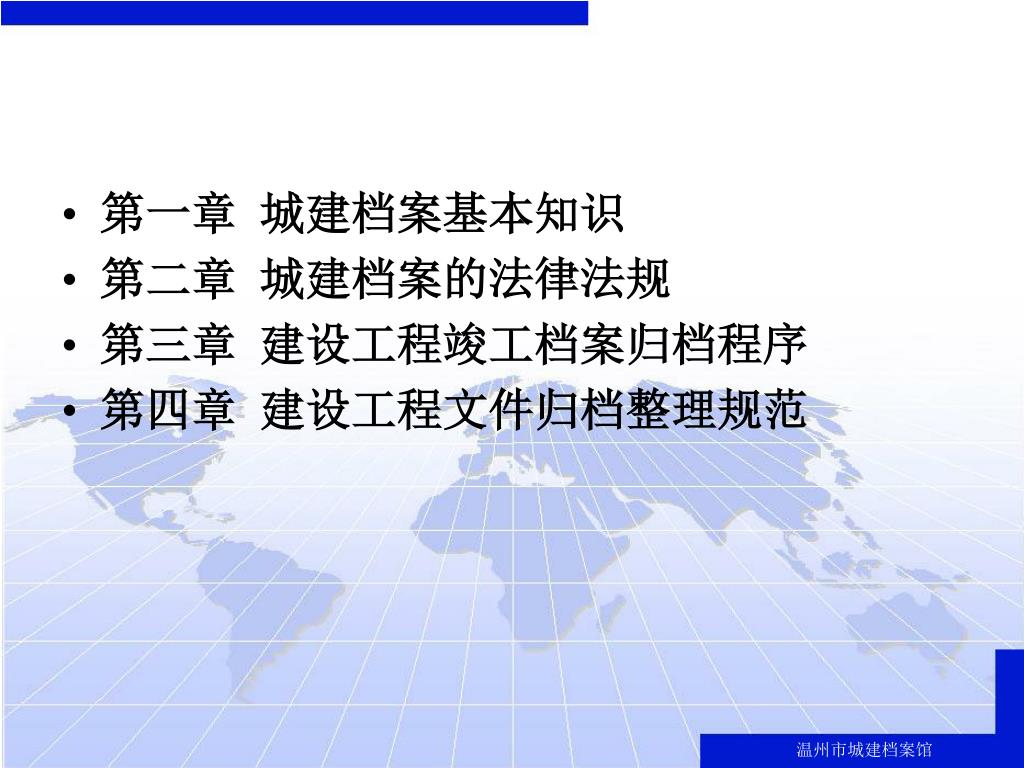 • 第一章 城建档案基本知识
• 第二章 城建档案的法律法规
• 第三章 建设工程竣工档案归档程序
• 第四章 建设工程文件归档整理规范

温州市城建档案馆